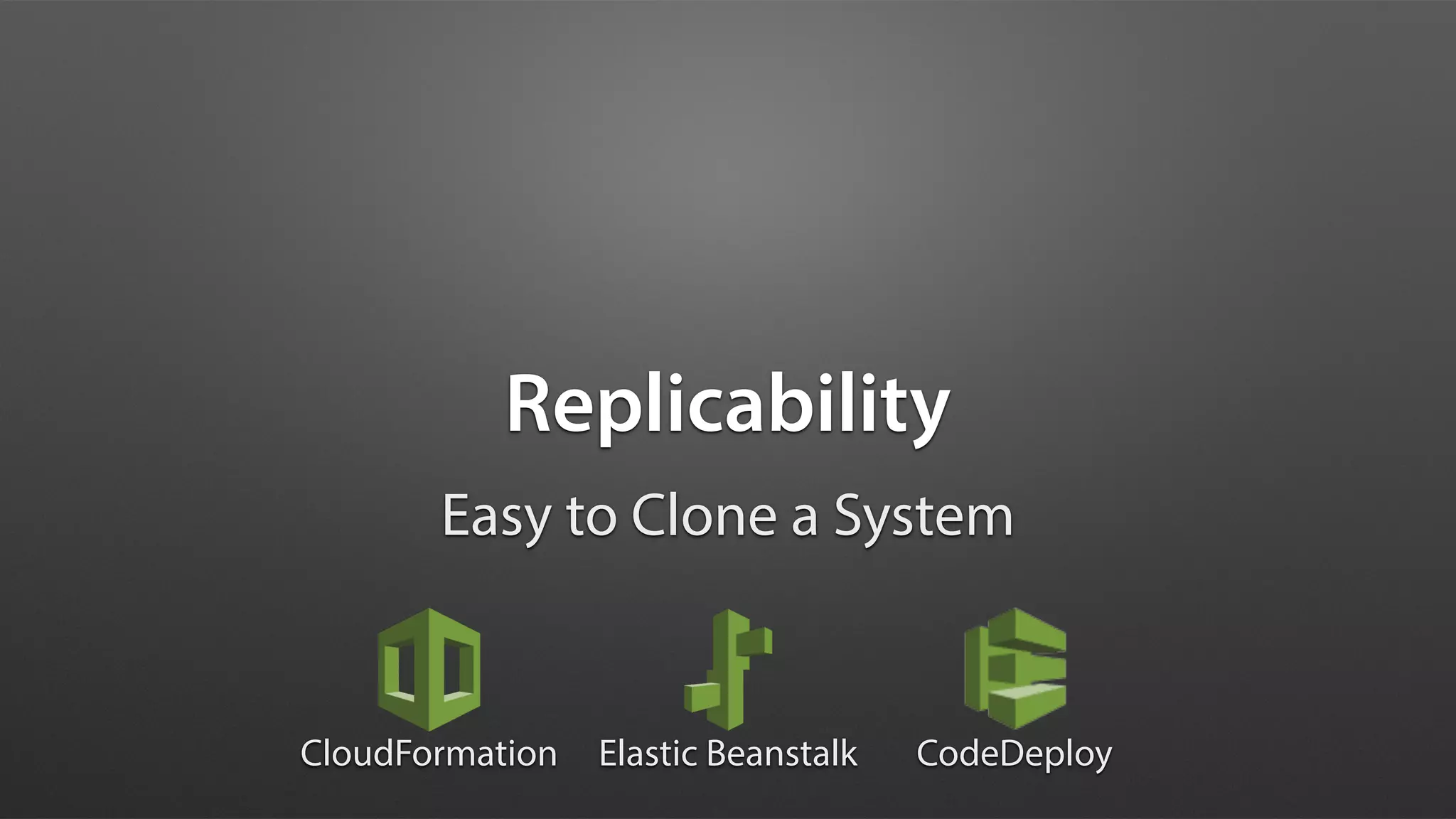 Replicability

Easy to Clone a System

CloudFormation

Elastic Beanstalk

CodeDeploy